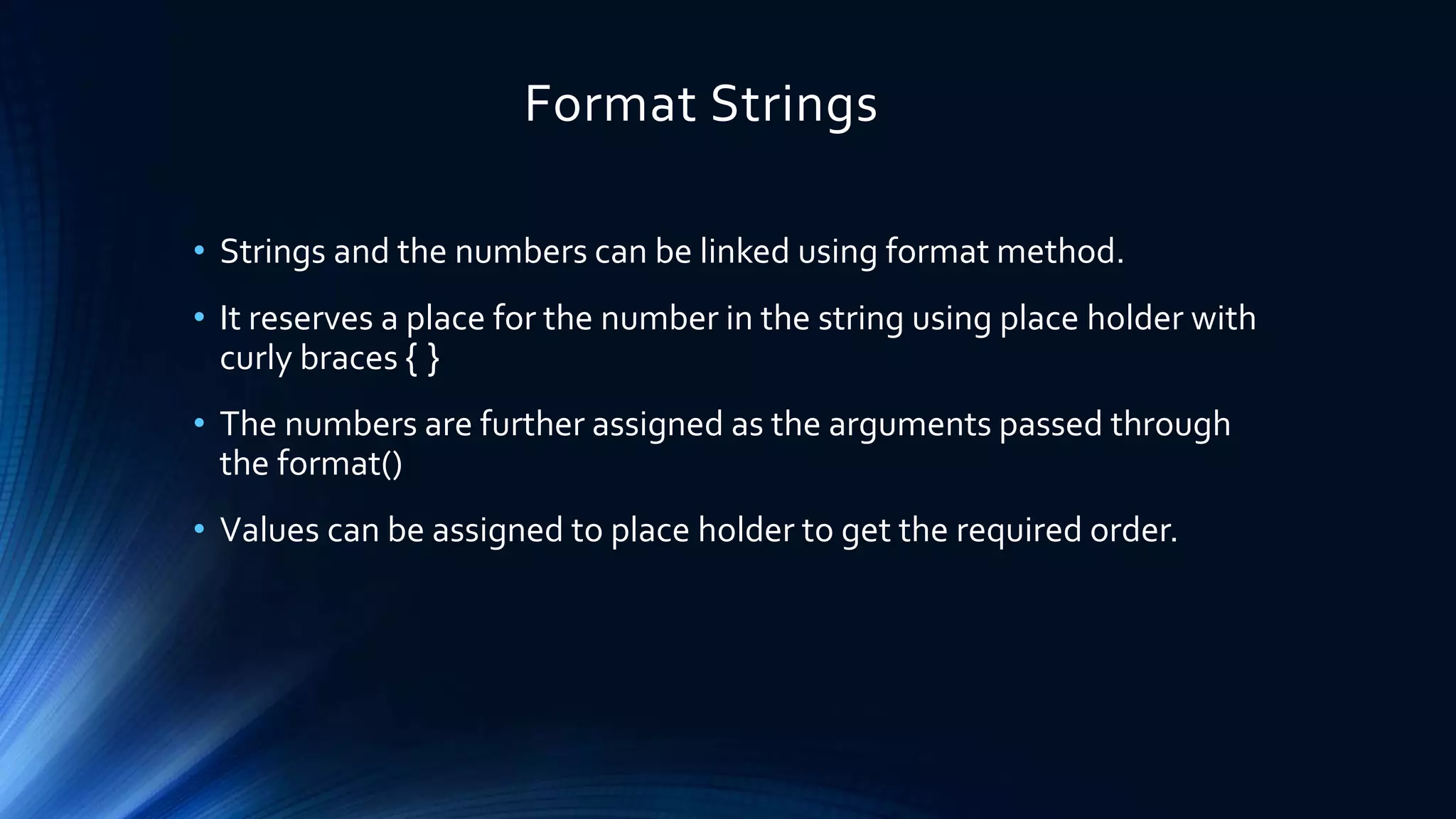 Format Strings

• Strings and the numbers can be linked using format method.

• It reserves a place for the number in the string using place holder with curly braces { }

• The numbers are further assigned as the arguments passed through the format()

• Values can be assigned to place holder to get the required order.